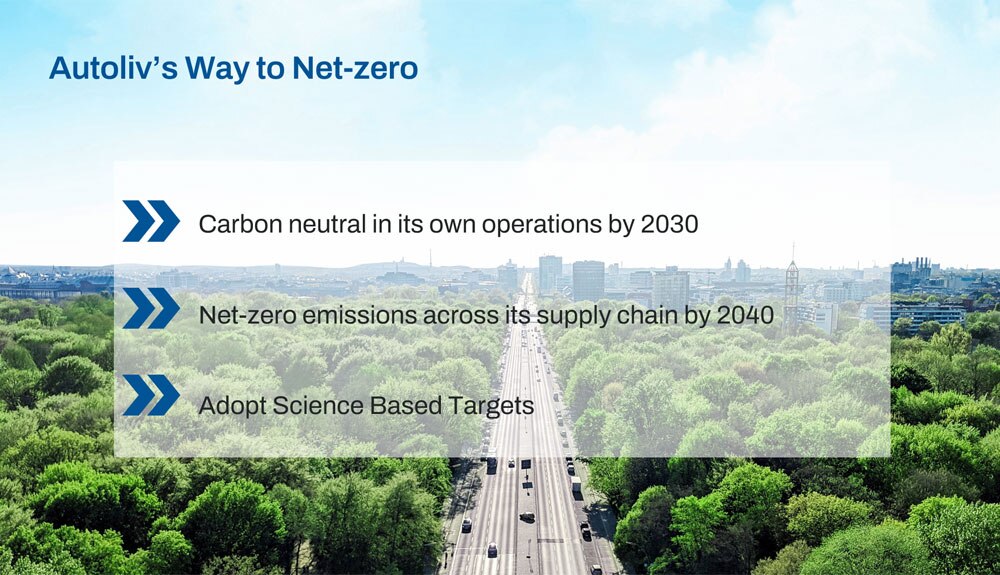 Autoliv's Way to Net-zero

Carbon neutral in its own operations by 2030

Net-zero emissions across its supply chain by 2040

Adopt Science Based Targets